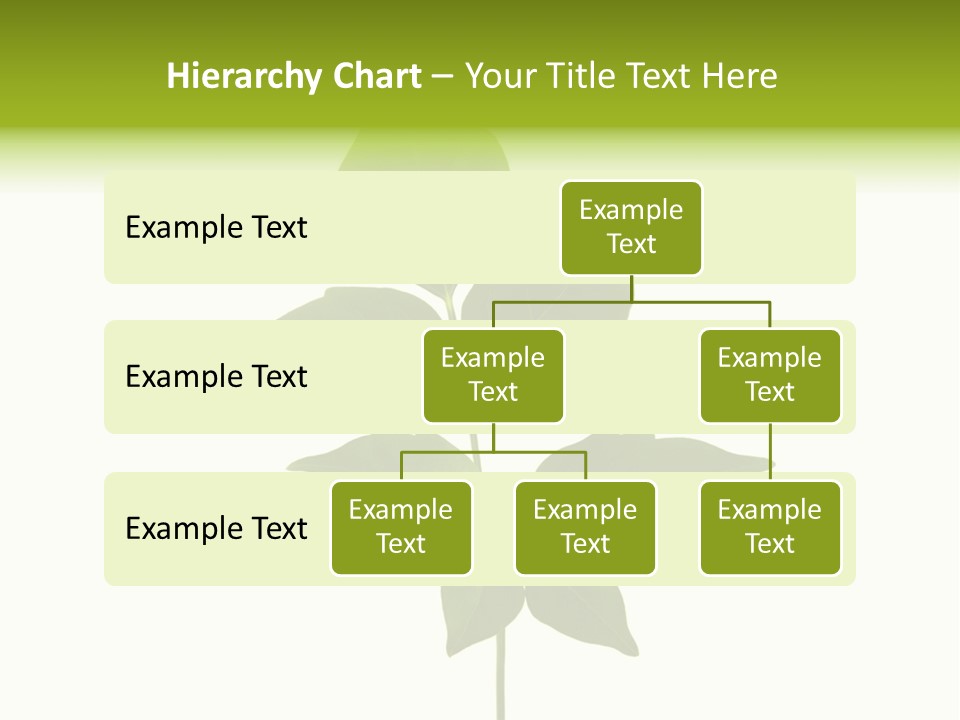 Hierarchy Chart – Your Title Text Here

Example Text

Example Text

Example Text

Example Text

Example Text

Example Text

Example Text

Example Text

Example Text